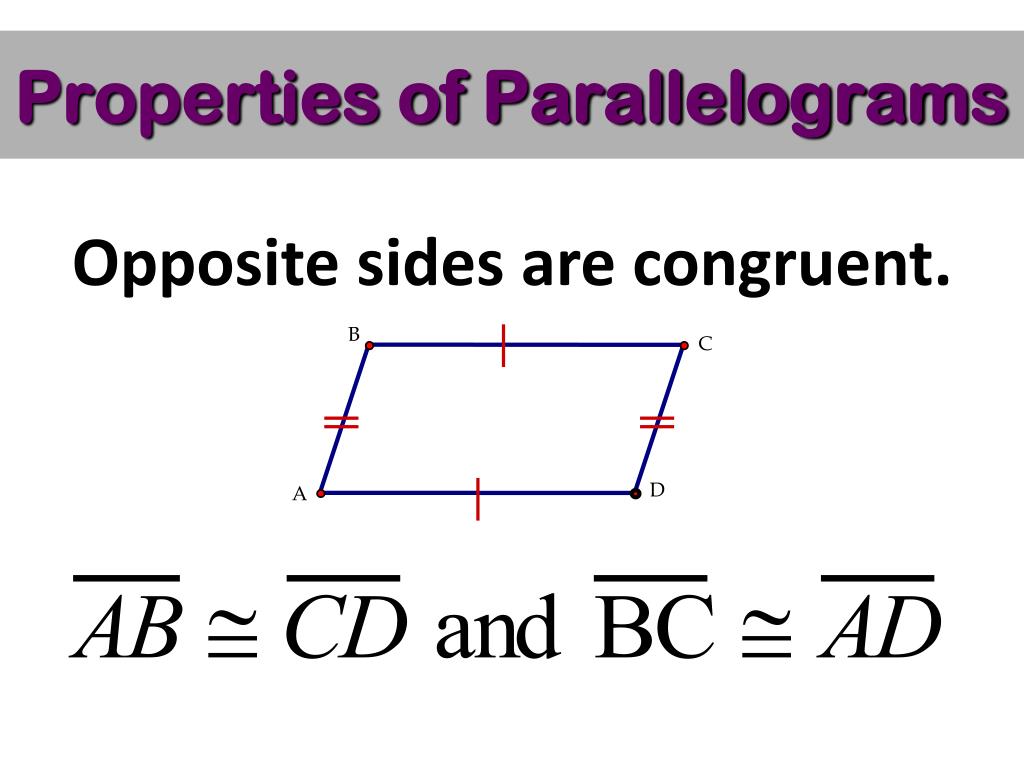 Properties of Parallelograms

Opposite sides are congruent.

B C A D

$\overline{AB} \cong \overline{CD}$ and $\overline{\text{BC}} \cong \overline{AD}$